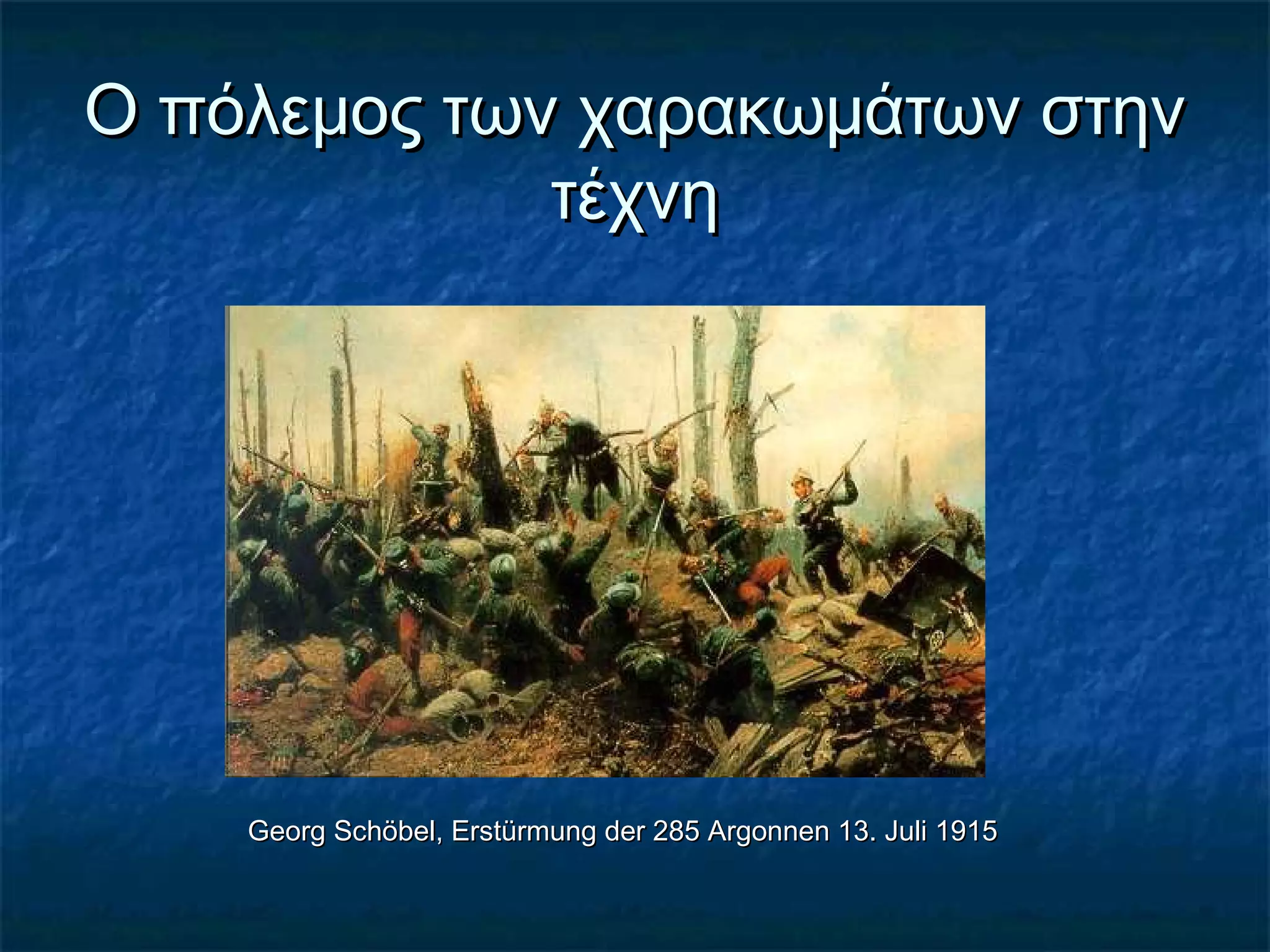 Ο πόλεμος των χαρακωμάτων στην τέχνη

Georg Schöbel, Erstürmung der 285 Argonnen 13. Juli 1915